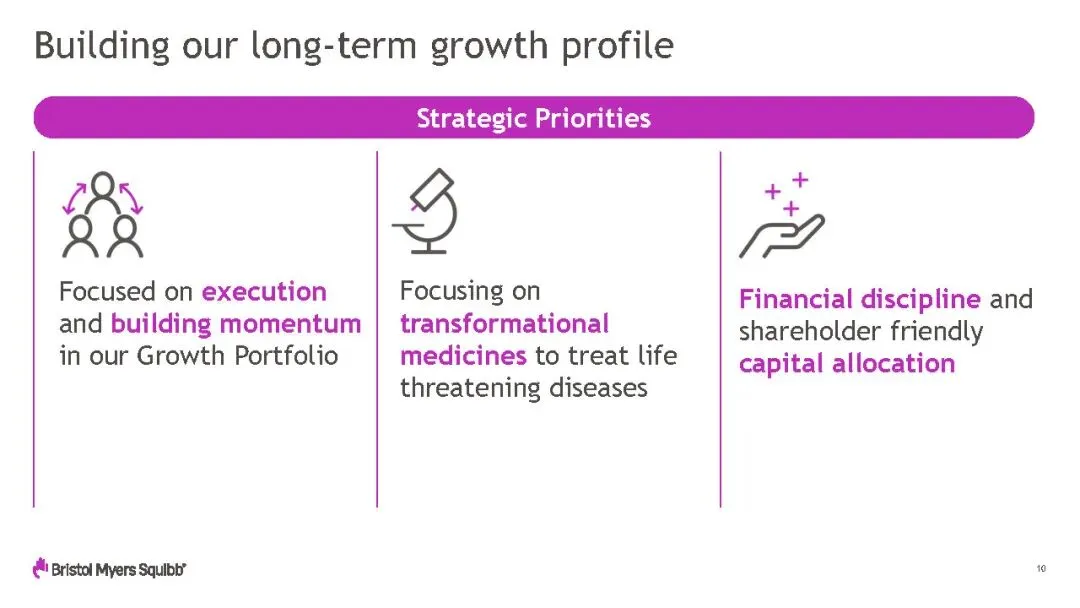 Building our long-term growth profile

Strategic Priorities

Focused on execution and building momentum in our Growth Portfolio

Focusing on transformational medicines to treat life threatening diseases

Financial discipline and shareholder friendly capital allocation

Bristol Myers Squibb

10